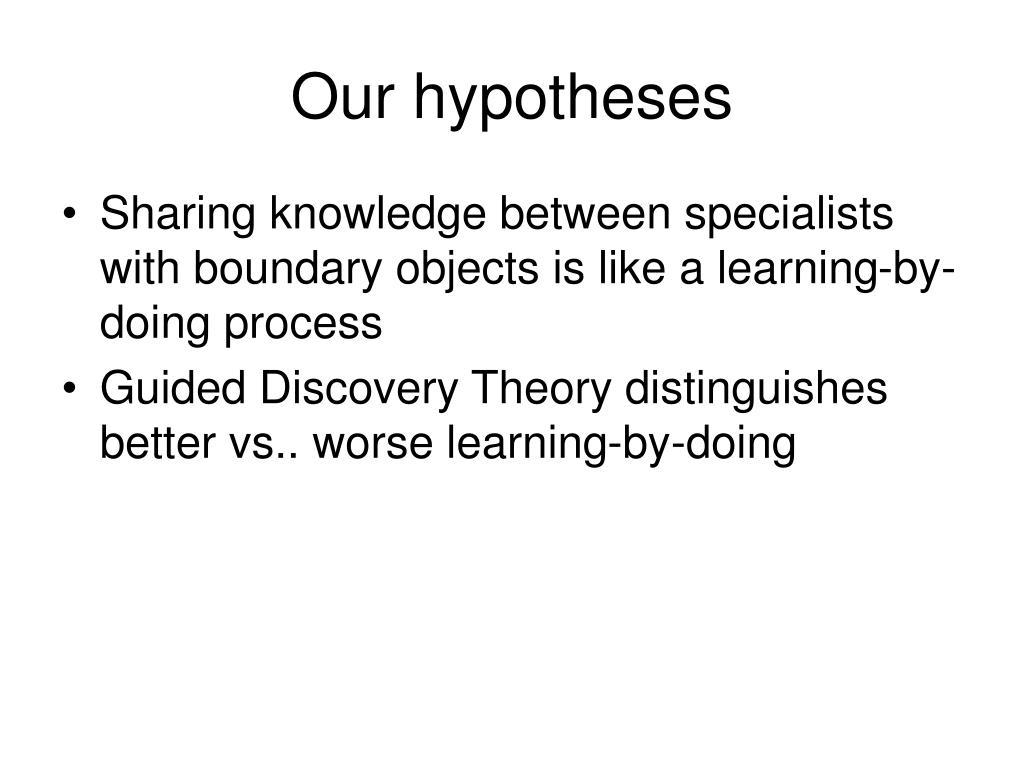 Our hypotheses

• Sharing knowledge between specialists with boundary objects is like a learning-by-doing process
• Guided Discovery Theory distinguishes better vs.. worse learning-by-doing